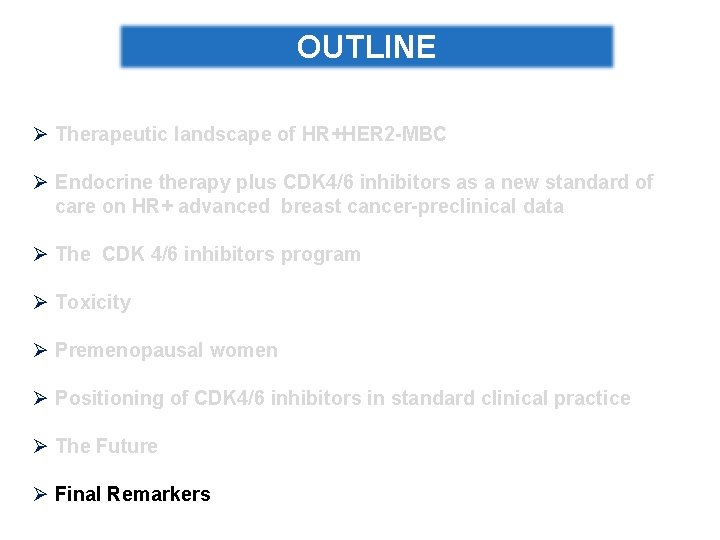 OUTLINE

➢ Therapeutic landscape of HR+HER2-MBC

➢ Endocrine therapy plus CDK4/6 inhibitors as a new standard of care on HR+ advanced breast cancer-preclinical data

➢ The CDK 4/6 inhibitors program

➢ Toxicity

➢ Premenopausal women

➢ Positioning of CDK4/6 inhibitors in standard clinical practice

➢ The Future

➢ Final Remarkers